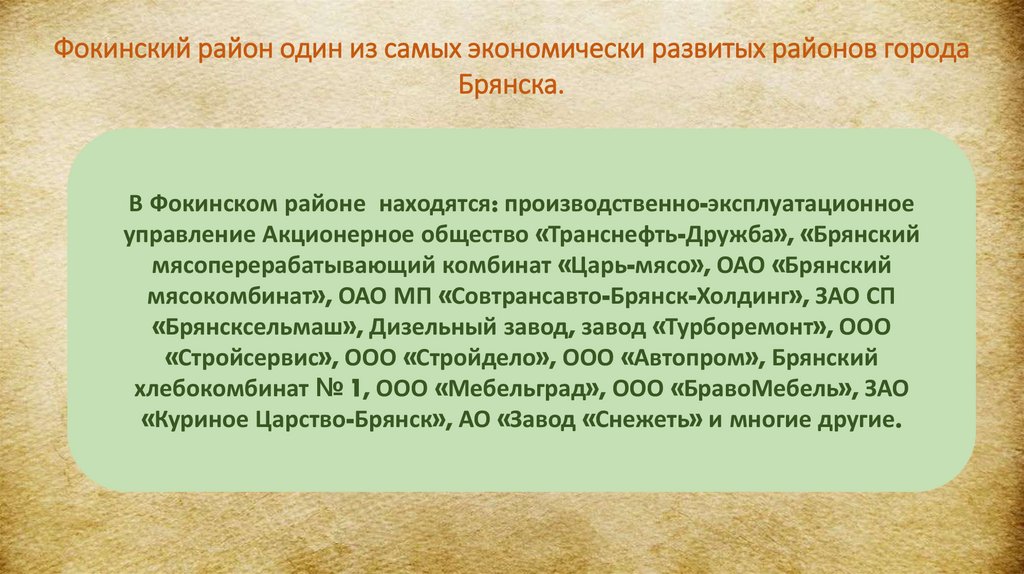 Фокинский район один из самых экономически развитых районов города Брянска.

В Фокинском районе находятся: производственно-эксплуатационное управление Акционерное общество «Транснефть-Дружба», «Брянский мясоперерабатывающий комбинат «Царь-мясо», ОАО «Брянский мясокомбинат», ОАО МП «Совтрансавто-Брянск-Холдинг», ЗАО СП «Брянсксельмаш», Дизельный завод, завод «Турборемонт», ООО «Стройсервис», ООО «Стройдело», ООО «Автопром», Брянский хлебокомбинат № 1, ООО «Мебельград», ООО «БравоМебель», ЗАО «Куриное Царство-Брянск», АО «Завод «Снежеть» и многие другие.